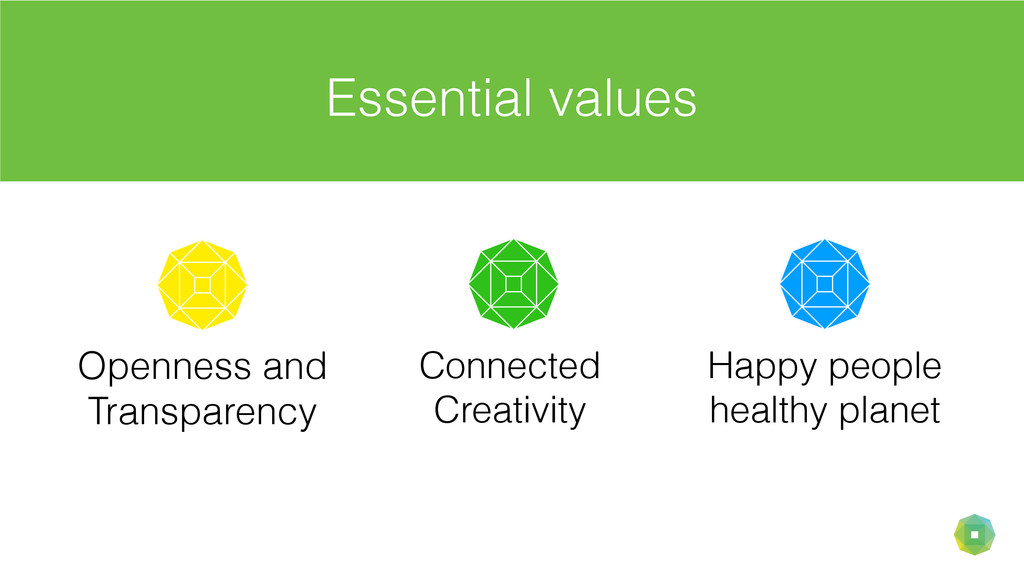 Essential values

Openness and Transparency

Connected Creativity

Happy people healthy planet